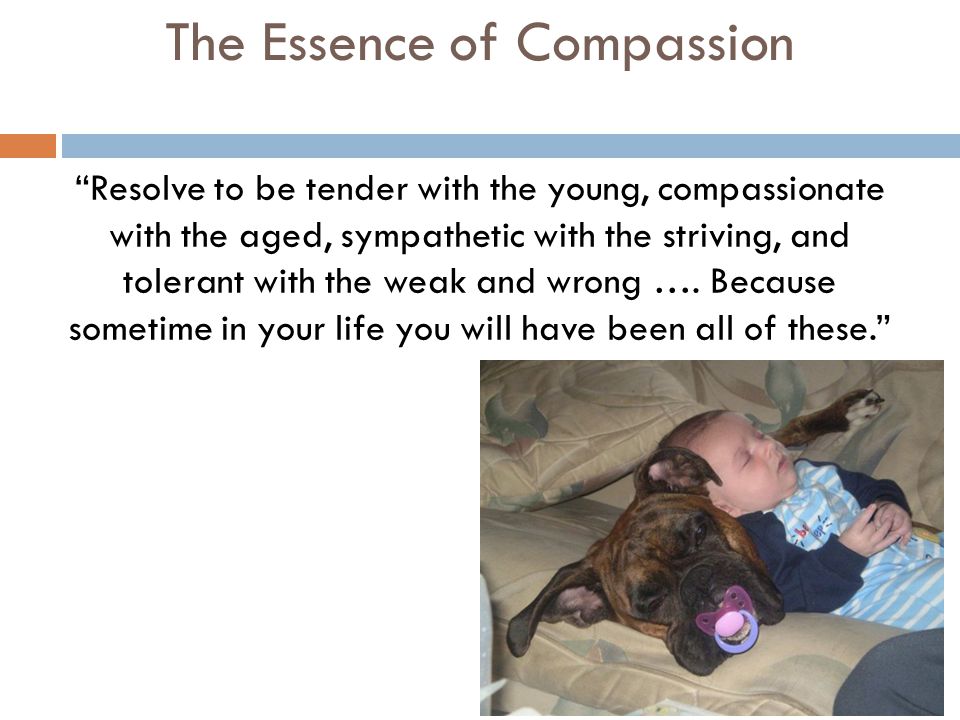 The Essence of Compassion

“Resolve to be tender with the young, compassionate with the aged, sympathetic with the striving, and tolerant with the weak and wrong …. Because sometime in your life you will have been all of these.”